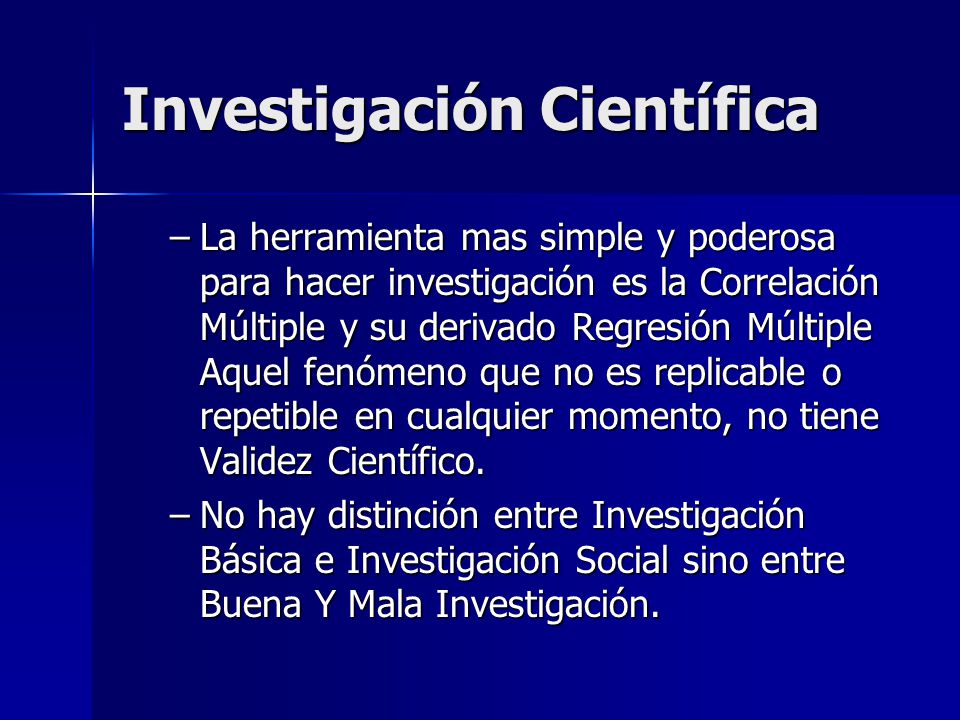 Investigación Científica

– La herramienta mas simple y poderosa para hacer investigación es la Correlación Múltiple y su derivado Regresión Múltiple Aquel fenómeno que no es replicable o repetible en cualquier momento, no tiene Validez Científico.

– No hay distinción entre Investigación Básica e Investigación Social sino entre Buena Y Mala Investigación.